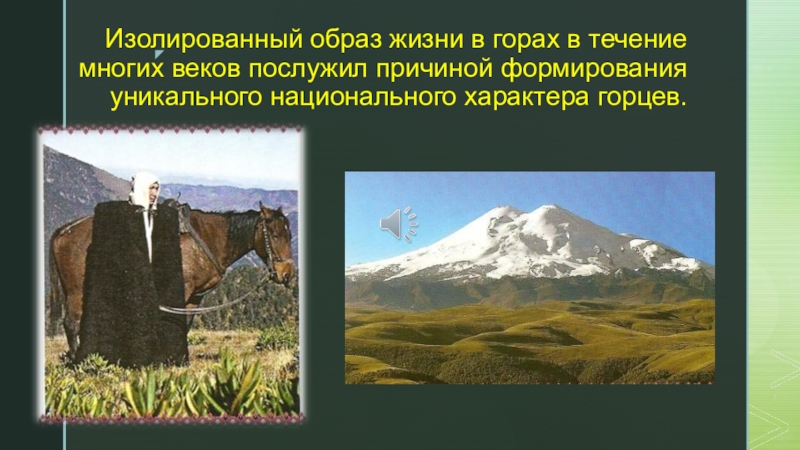 Изолированный образ жизни в горах в течение многих веков послужил причиной формирования уникального национального характера горцев.